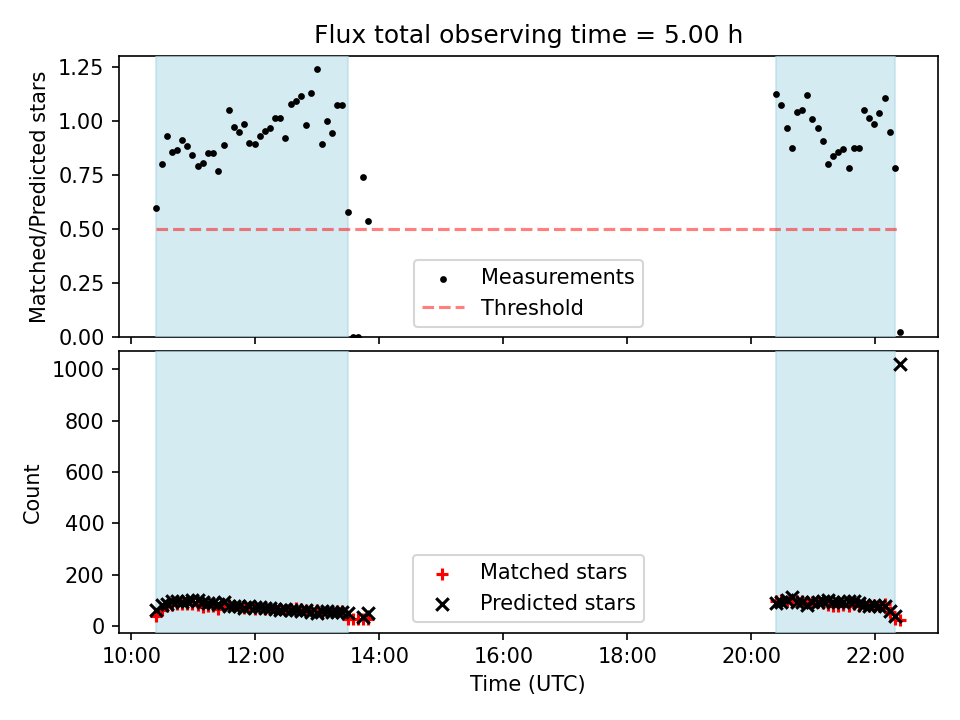 Flux total observing time = 5.00 h

Matched/Predicted stars

1.25
1.00
0.75
0.50
0.25
0.00

Measurements
Threshold

Count

1000
800
600
400
200
0

Matched stars
Predicted stars

10:00
12:00
14:00
16:00
18:00
20:00
22:00

Time (UTC)